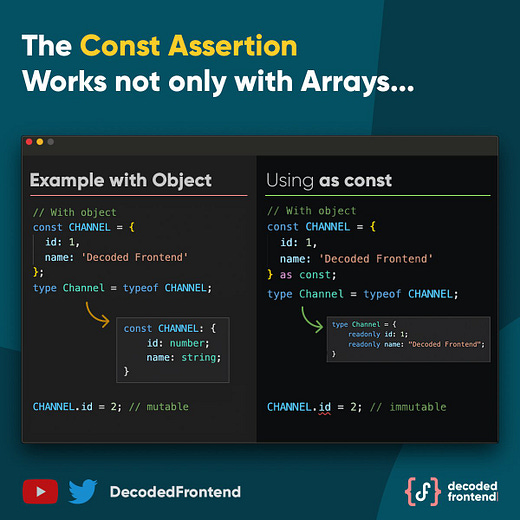 The Const Assertion
Works not only with Arrays...

Example with Object

// With object
const CHANNEL = {
  id: 1,
  name: 'Decoded Frontend'
};
type Channel = typeof CHANNEL;

const CHANNEL: {
    id: number;
    name: string;
}

CHANNEL.id = 2; // mutable

Using as const

// With object
const CHANNEL = {
  id: 1,
  name: 'Decoded Frontend'
} as const;
type Channel = typeof CHANNEL;

type Channel = {
    readonly id: 1;
    readonly name: "Decoded Frontend";
}

CHANNEL.id = 2; // immutable

DecodedFrontend

decoded frontend